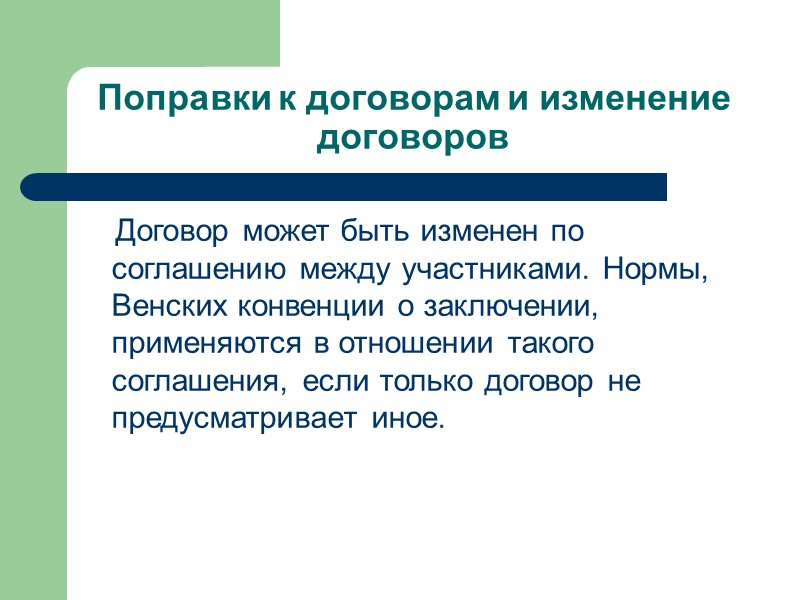 Поправки к договорам и изменение договоров

Договор может быть изменен по соглашению между участниками. Нормы, Венских конвенции о заключении, применяются в отношении такого соглашения, если только договор не предусматривает иное.